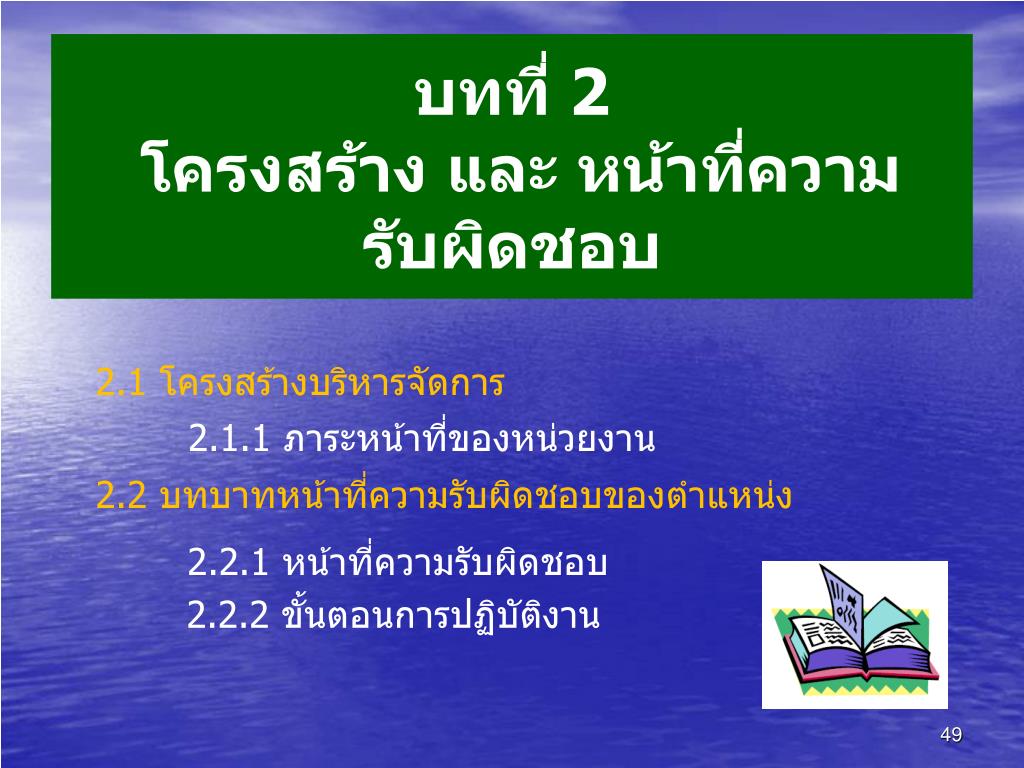 บทที่ 2
โครงสร้าง และ หน้าที่ความรับผิดชอบ

2.1 โครงสร้างบริหารจัดการ

2.1.1 ภาระหน้าที่ของหน่วยงาน

2.2 บทบาทหน้าที่ความรับผิดชอบของตำแหน่ง

2.2.1 หน้าที่ความรับผิดชอบ

2.2.2 ขั้นตอนการปฏิบัติงาน

49